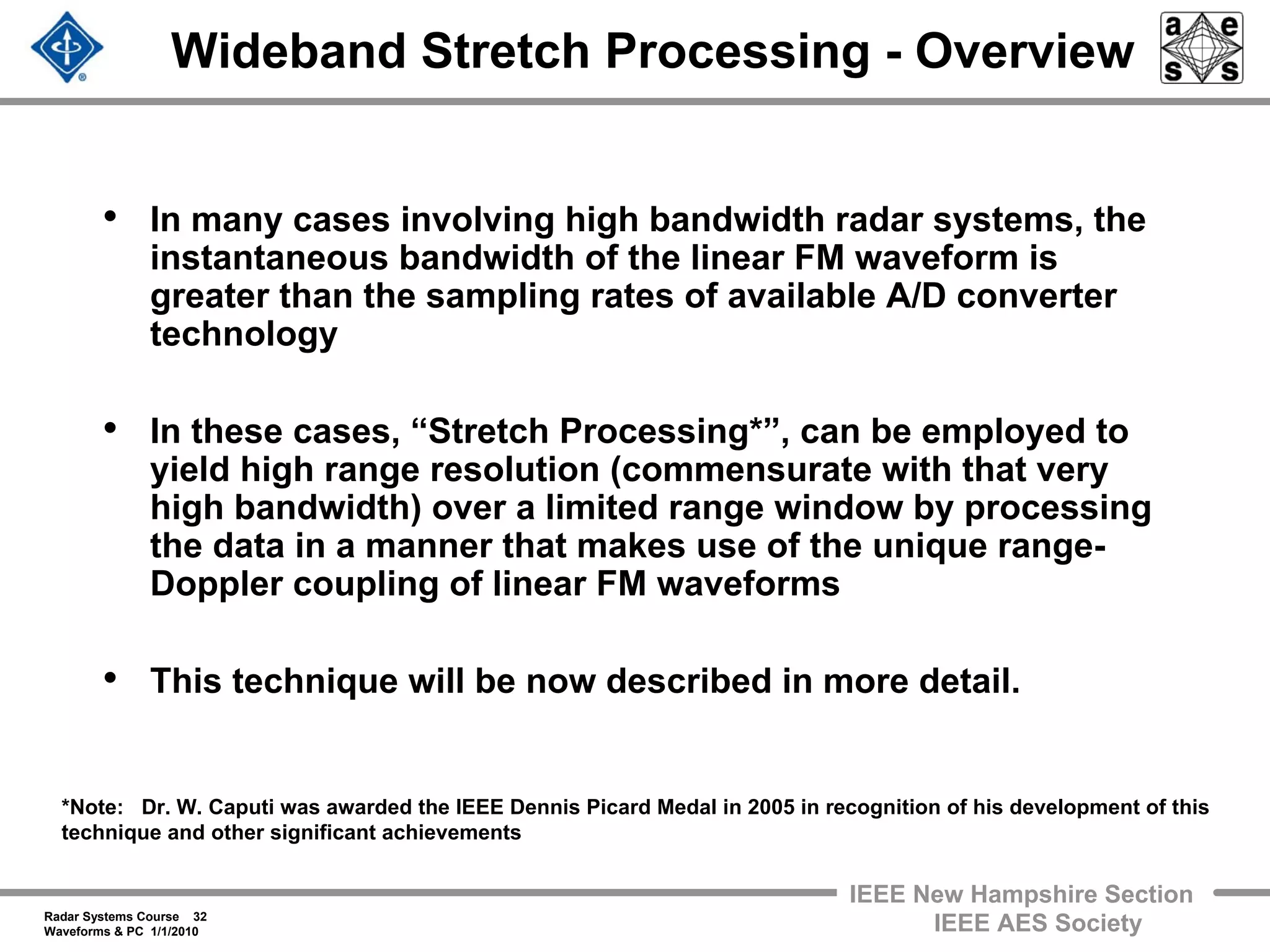 Wideband Stretch Processing - Overview

a e s s

• In many cases involving high bandwidth radar systems, the instantaneous bandwidth of the linear FM waveform is greater than the sampling rates of available A/D converter technology

• In these cases, “Stretch Processing*”, can be employed to yield high range resolution (commensurate with that very high bandwidth) over a limited range window by processing the data in a manner that makes use of the unique range-Doppler coupling of linear FM waveforms

• This technique will be now described in more detail.

*Note: Dr. W. Caputi was awarded the IEEE Dennis Picard Medal in 2005 in recognition of his development of this technique and other significant achievements

Radar Systems Course 32
Waveforms & PC 1/1/2010

IEEE New Hampshire Section
IEEE AES Society